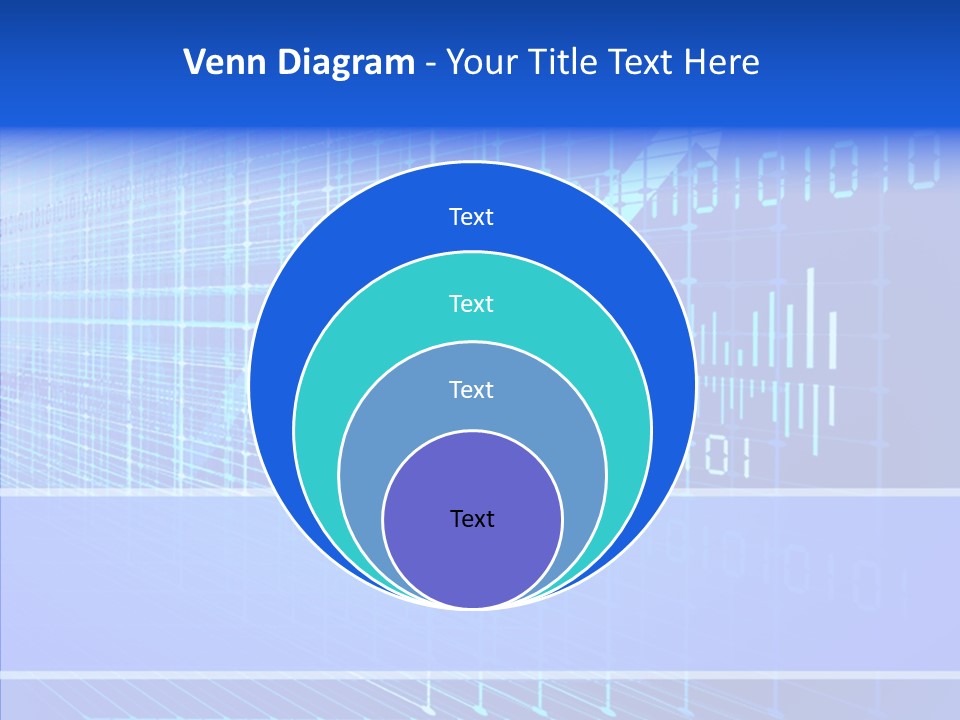 Venn Diagram - Your Title Text Here

Text

Text

Text

Text